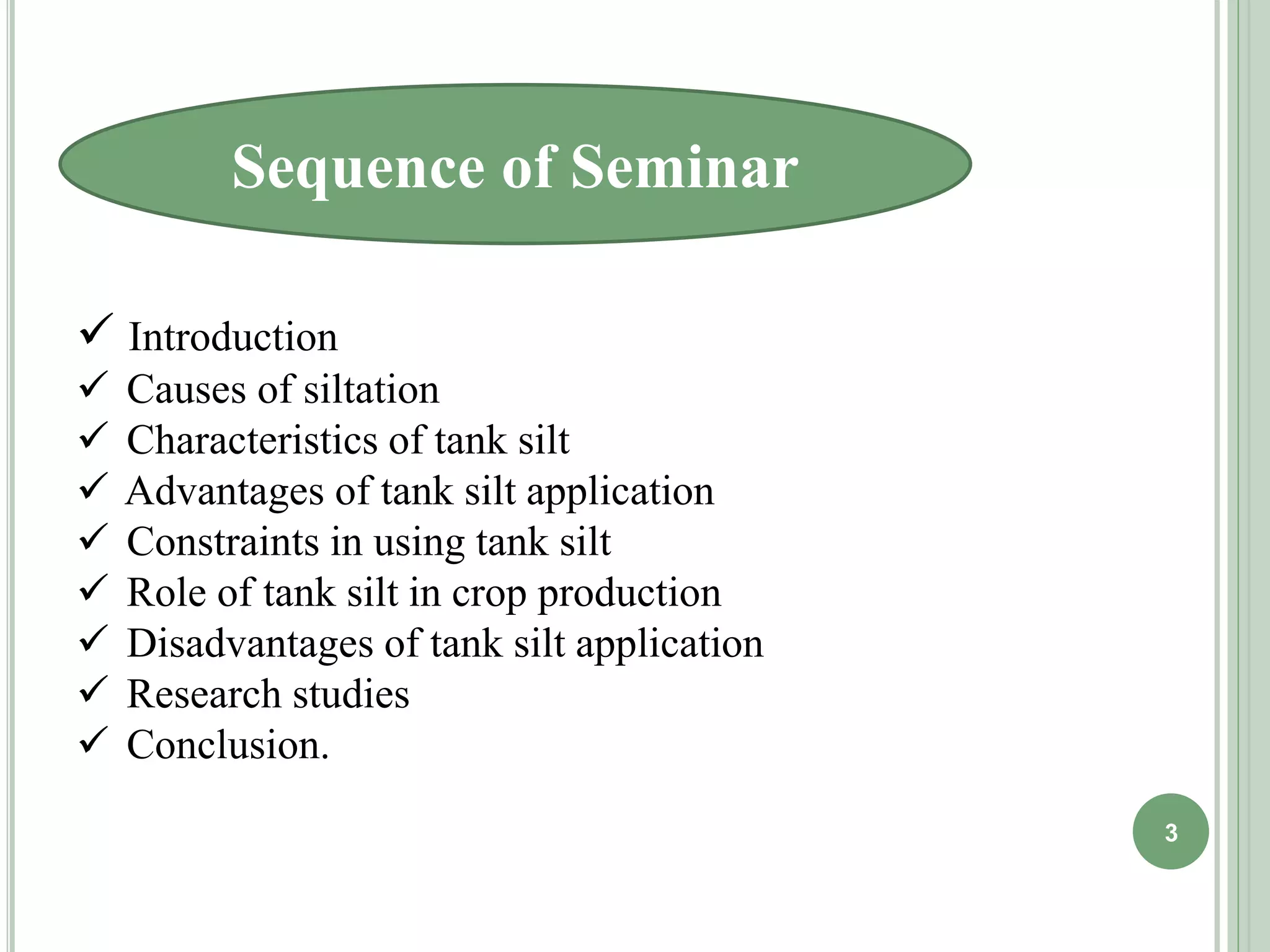 Sequence of Seminar

✓ Introduction
✓ Causes of siltation
✓ Characteristics of tank silt
✓ Advantages of tank silt application
✓ Constraints in using tank silt
✓ Role of tank silt in crop production
✓ Disadvantages of tank silt application
✓ Research studies
✓ Conclusion.

3